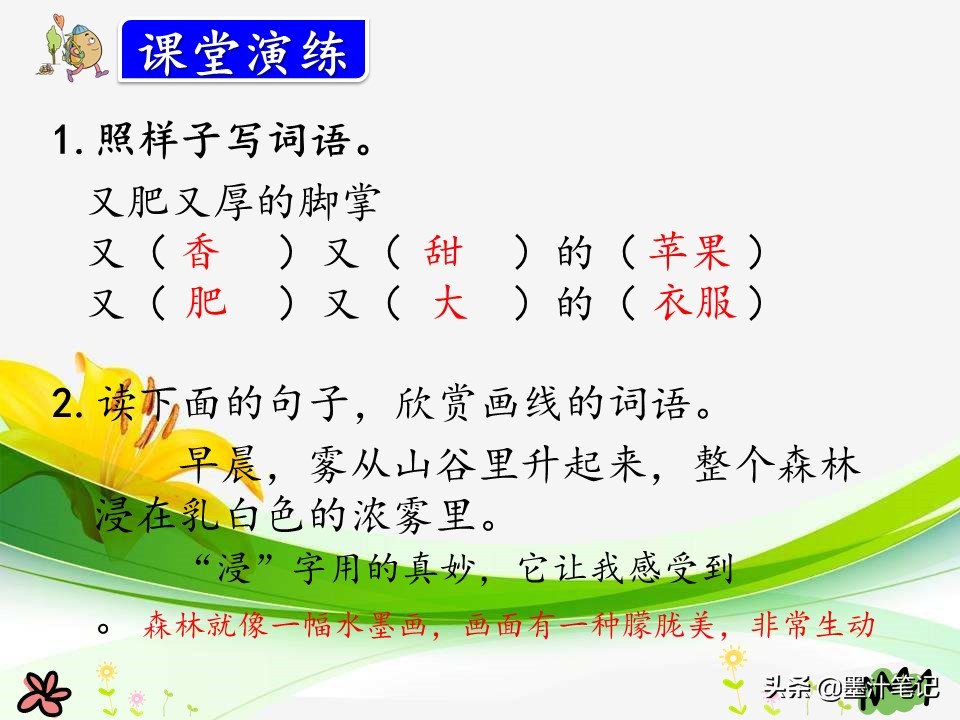 课堂演练

1. 照样子写词语。

又肥又厚的脚掌
又（ 香 ）又（ 甜 ）的（ 苹果 ）
又（ 肥 ）又（ 大 ）的（ 衣服 ）

2. 读下面的句子，欣赏画线的词语。

早晨，雾从山谷里升起来，整个森林浸在乳白色的浓雾里。

“浸”字用的真妙，它让我感受到 。 森林就像一幅水墨画，画面有一种朦胧美，非常生动

头条 @墨汁笔记